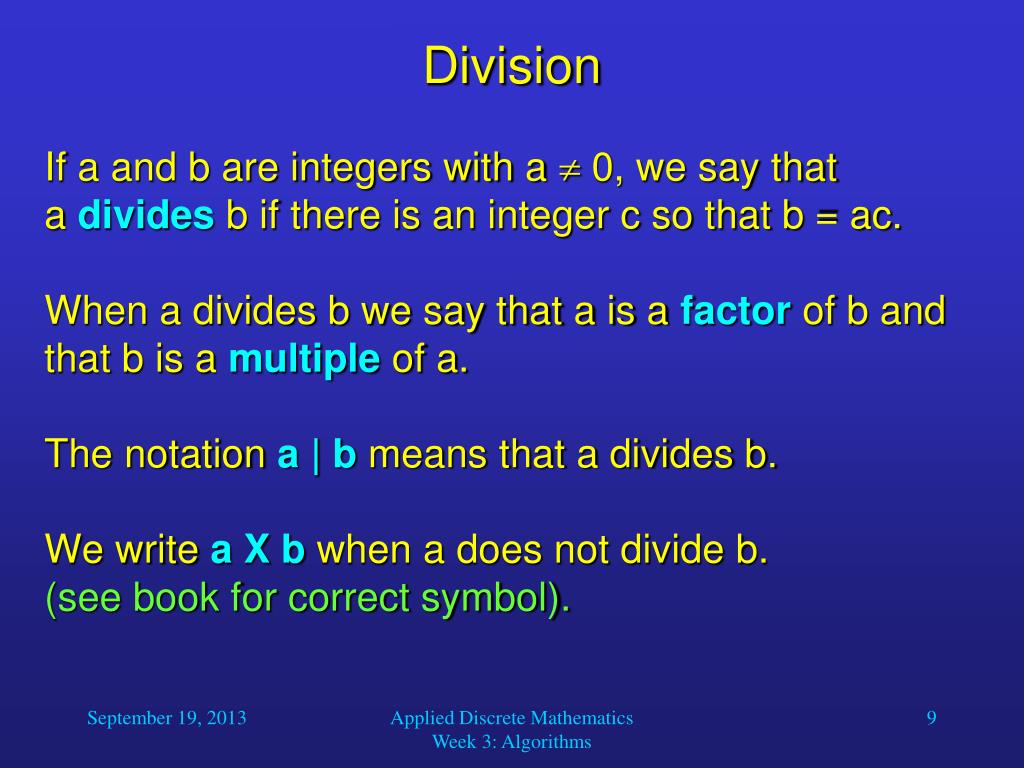 Division

If a and b are integers with a $\neq$ 0, we say that a **divides** b if there is an integer c so that b = ac.

When a divides b we say that a is a **factor** of b and that b is a **multiple** of a.

The notation **a | b** means that a divides b.

We write **a X b** when a does not divide b.
(see book for correct symbol).

September 19, 2013

Applied Discrete Mathematics
Week 3: Algorithms

9